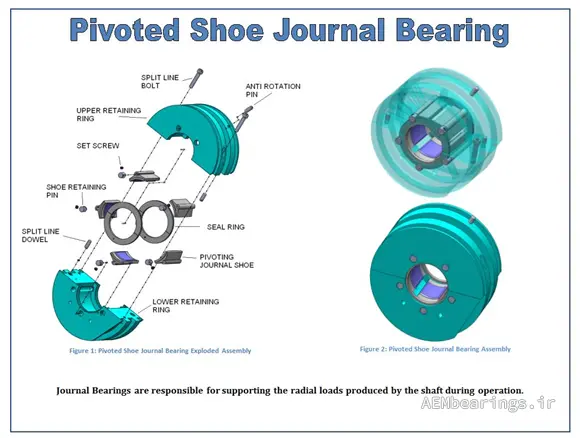 Pivoted Shoe Journal Bearing

SPLIT LINE BOLT

ANTI ROTATION PIN

UPPER RETAINING RING

SET SCREW

SHOE RETAINING PIN

SEAL RING

SPLIT LINE DOWEL

PIVOTING JOURNAL SHOE

LOWER RETAINING RING

Figure 1: Pivoted Shoe Journal Bearing Exploded Assembly

Figure 2: Pivoted Shoe Journal Bearing Assembly

Journal Bearings are responsible for supporting the radial loads produced by the shaft during operation.

AEMbearings.ir